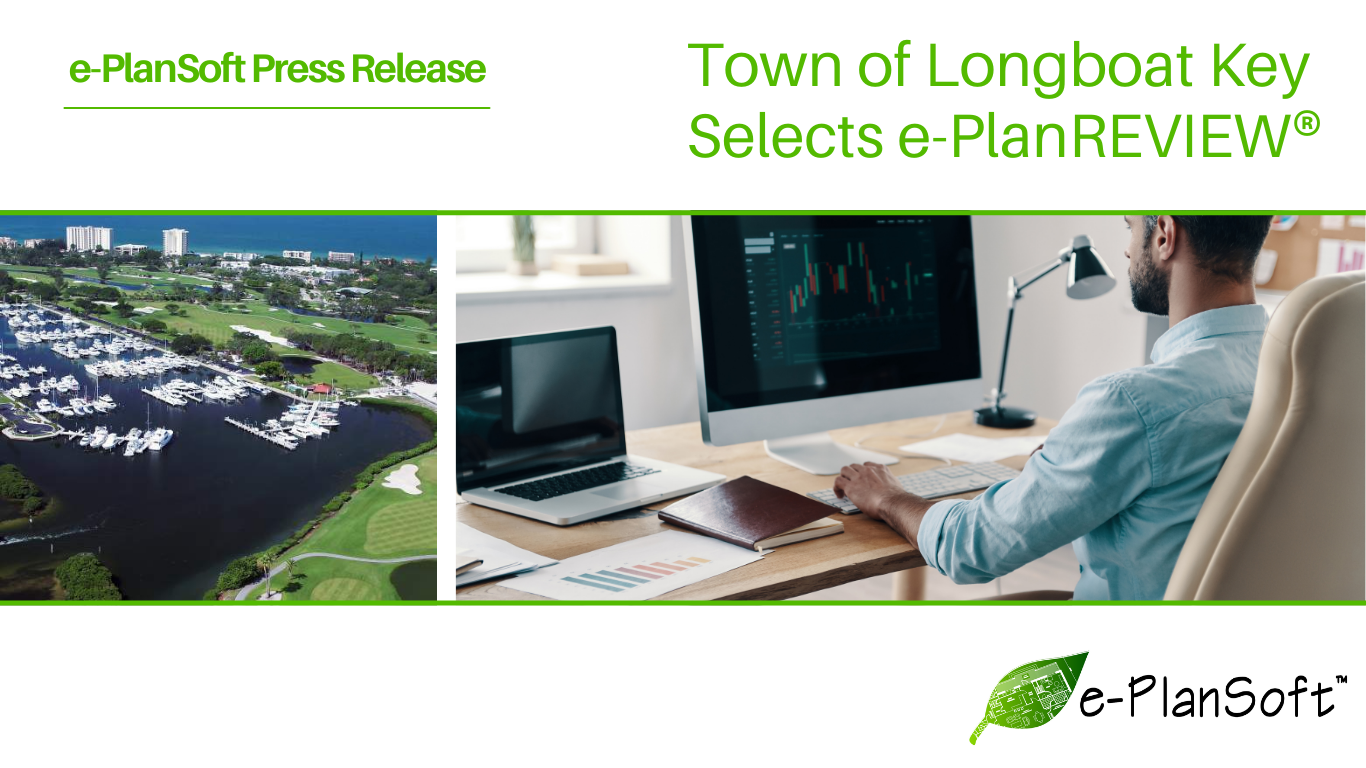 e-PlanSoft Press Release

Town of Longboat Key Selects e-PlanREVIEW®

e-PlanSoft™